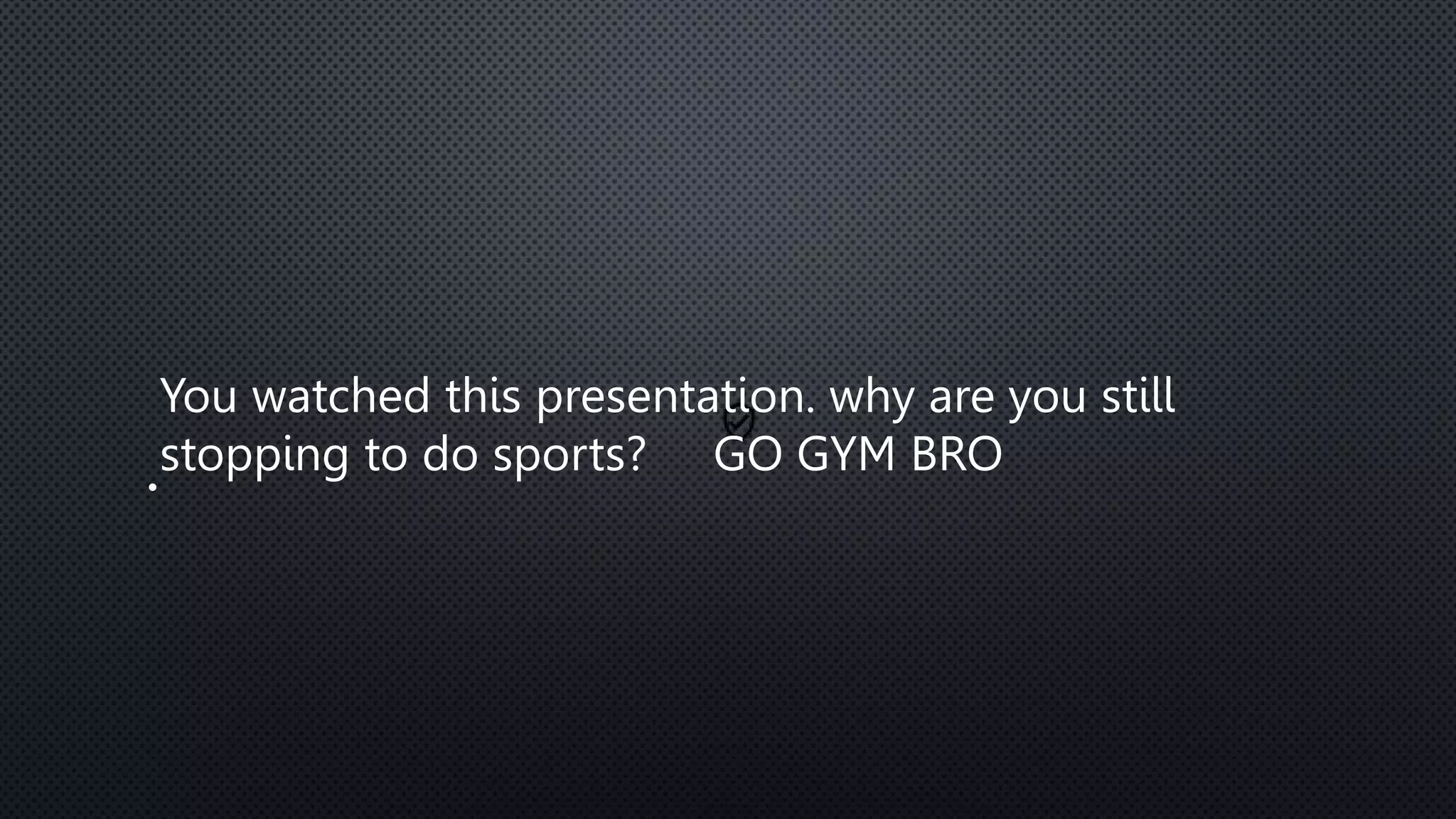 You watched this presentation. why are you still stopping to do sports? GO GYM BRO